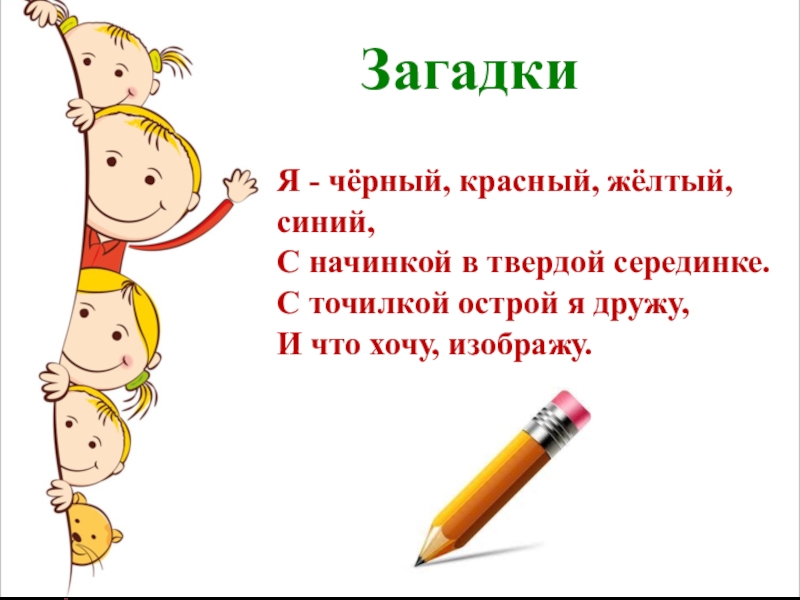 Загадки

Я - чёрный, красный, жёлтый, синий,
С начинкой в твердой серединке.
С точилкой острой я дружу,
И что хочу, изображу.